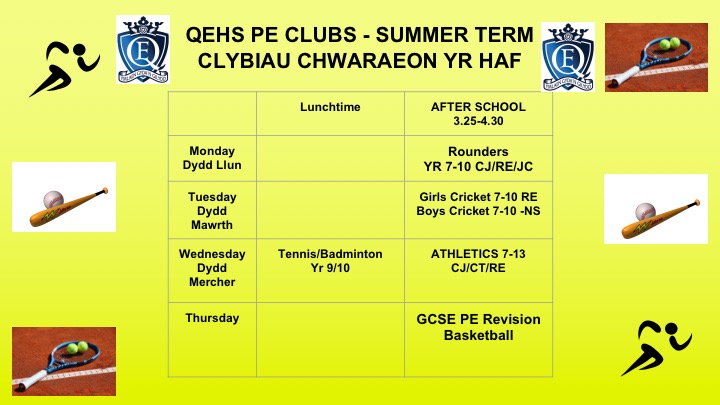 QEHS PE CLUBS - SUMMER TERM
CLYBIAU CHWARAEON YR HAF

| | Lunchtime | AFTER SCHOOL 3.25-4.30 |
|---|---|---|
| Monday Dydd Llun | | Rounders YR 7-10 CJ/RE/JC |
| Tuesday Dydd Mawrth | | Girls Cricket 7-10 RE Boys Cricket 7-10 -NS |
| Wednesday Dydd Mercher | Tennis/Badminton Yr 9/10 | ATHLETICS 7-13 CJ/CT/RE |
| Thursday | | GCSE PE Revision Basketball |